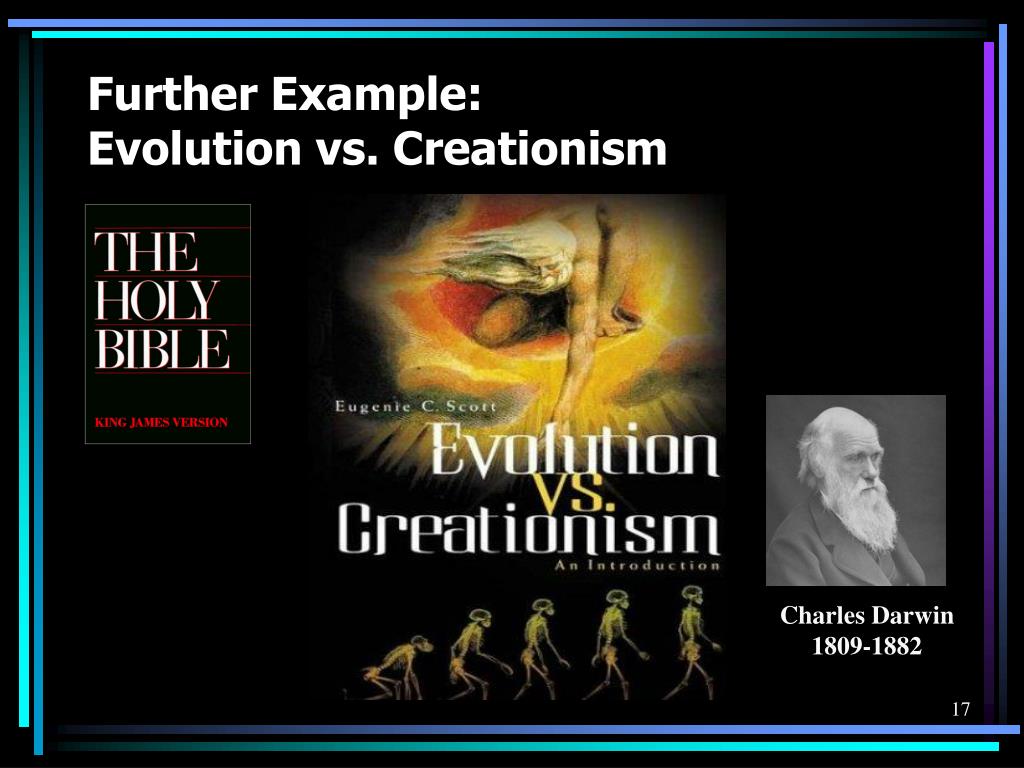 Further Example:
Evolution vs. Creationism

THE
HOLY
BIBLE
KING JAMES VERSION

Eugenie C. Scott
Evolution
vs.
Creationism
An Introduction

Charles Darwin
1809-1882

17